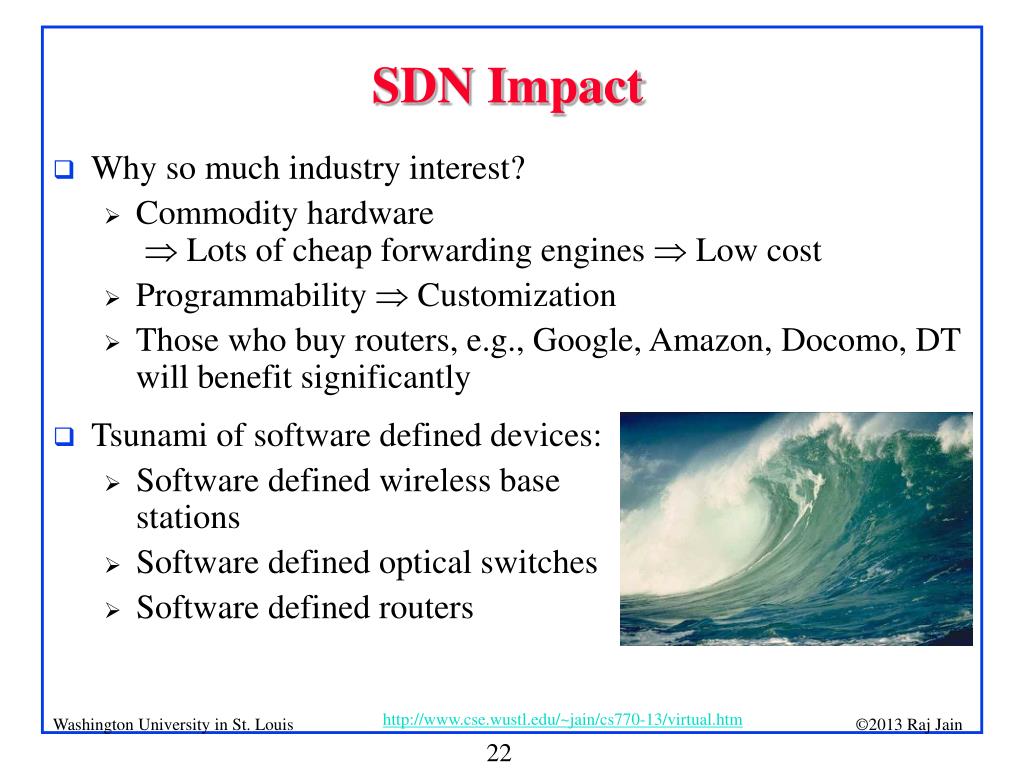 SDN Impact

❑ Why so much industry interest?
➢ Commodity hardware
$\Rightarrow$ Lots of cheap forwarding engines $\Rightarrow$ Low cost
➢ Programmability $\Rightarrow$ Customization
➢ Those who buy routers, e.g., Google, Amazon, Docomo, DT will benefit significantly

❑ Tsunami of software defined devices:
➢ Software defined wireless base stations
➢ Software defined optical switches
➢ Software defined routers

Washington University in St. Louis http://www.cse.wustl.edu/~jain/cs770-13/virtual.htm ©2013 Raj Jain

22